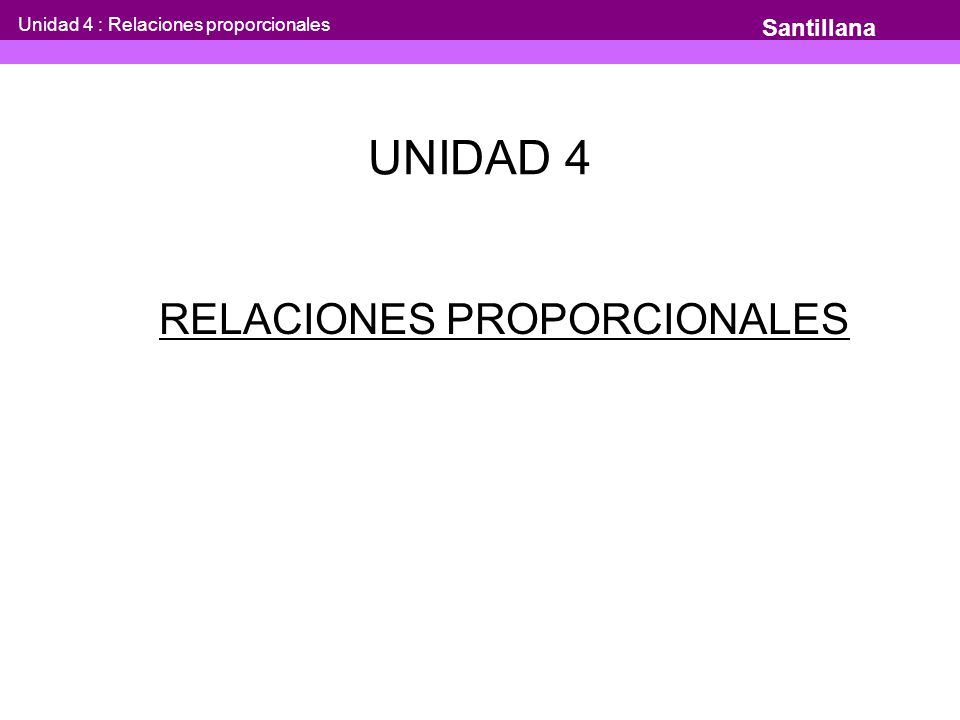 Unidad 4 : Relaciones proporcionales

Santillana

UNIDAD 4

RELACIONES PROPORCIONALES